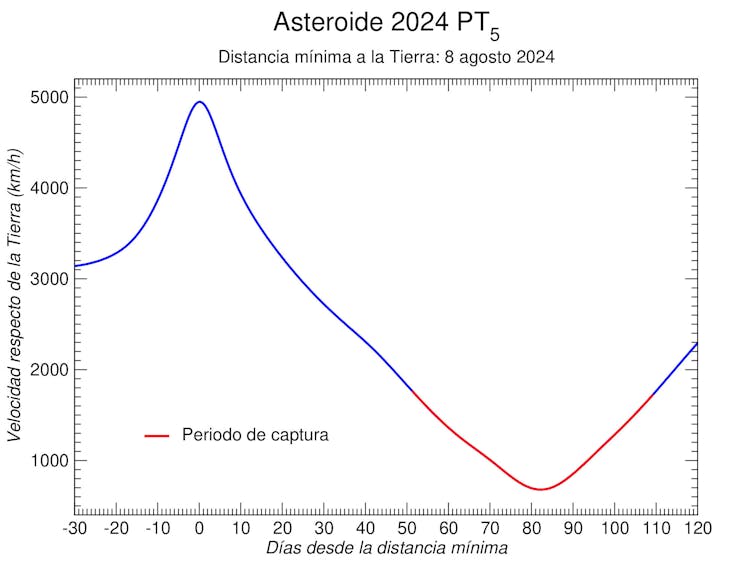 Asteroide 2024 $PT_5$

Distancia mínima a la Tierra: 8 agosto 2024

Velocidad respecto de la Tierra (km/h)

5000
4000
3000
2000
1000

Periodo de captura

-30 -20 -10 0 10 20 30 40 50 60 70 80 90 100 110 120

Días desde la distancia mínima